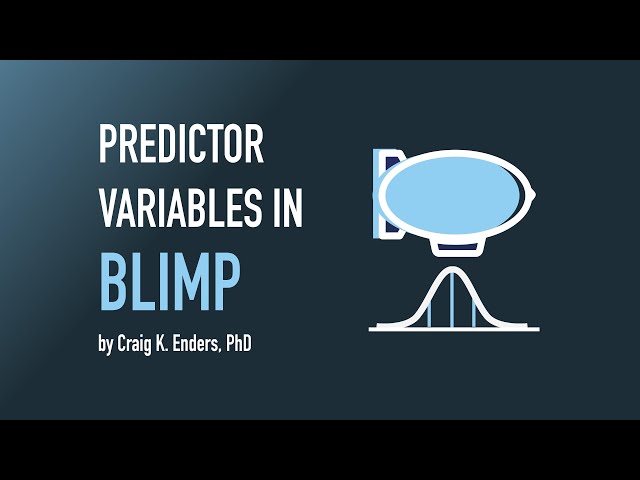 PREDICTOR VARIABLES IN
BLIMP
by Craig K. Enders, PhD